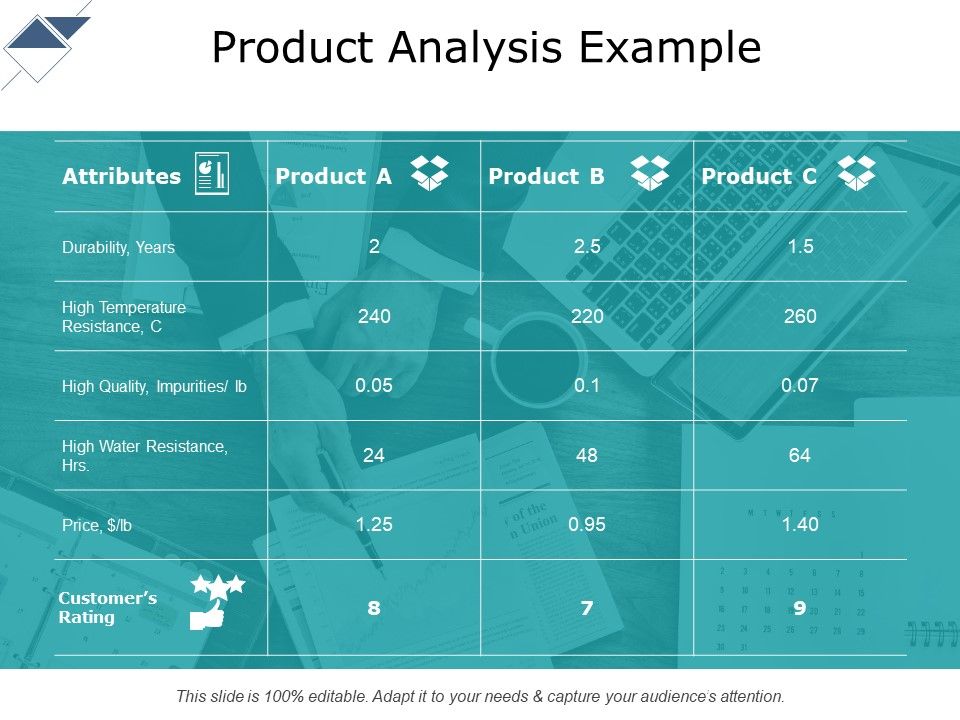 Product Analysis Example

| Attributes | Product A | Product B | Product C |
|---|---|---|---|
| Durability, Years | 2 | 2.5 | 1.5 |
| High Temperature Resistance, C | 240 | 220 | 260 |
| High Quality, Impurities/ lb | 0.05 | 0.1 | 0.07 |
| High Water Resistance, Hrs. | 24 | 48 | 64 |
| Price, $/lb | 1.25 | 0.95 | 1.40 |
| Customer's Rating | 8 | 7 | 9 |

This slide is 100% editable. Adapt it to your needs & capture your audience's attention.